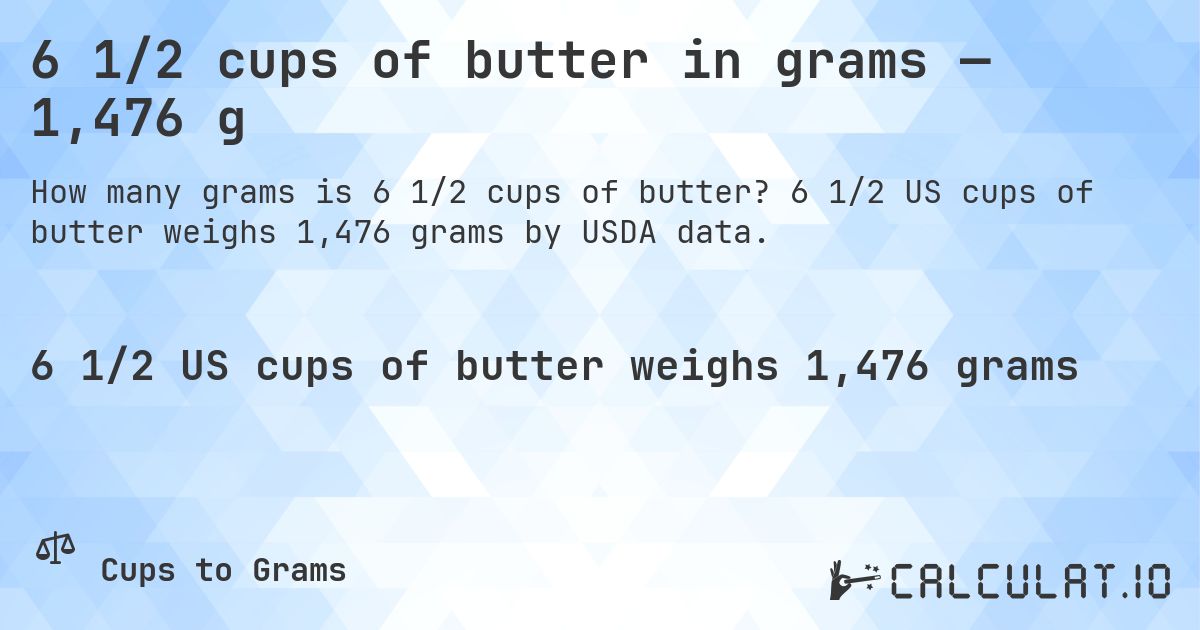 6 1/2 cups of butter in grams — 1,476 g

How many grams is 6 1/2 cups of butter? 6 1/2 US cups of butter weighs 1,476 grams by USDA data.

6 1/2 US cups of butter weighs 1,476 grams

Cups to Grams

CALCULAT.IO